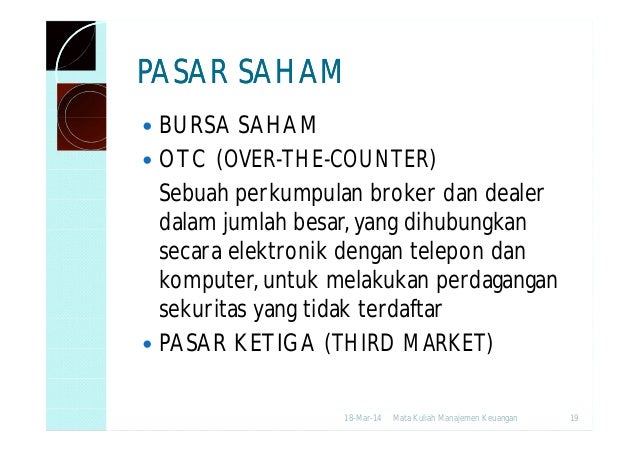 PASAR SAHAM

• BURSA SAHAM
• OTC (OVER-THE-COUNTER)

Sebuah perkumpulan broker dan dealer dalam jumlah besar, yang dihubungkan secara elektronik dengan telepon dan komputer, untuk melakukan perdagangan sekuritas yang tidak terdaftar

• PASAR KETIGA (THIRD MARKET)

18-Mar-14 Mata Kuliah Manajemen Keuangan 19